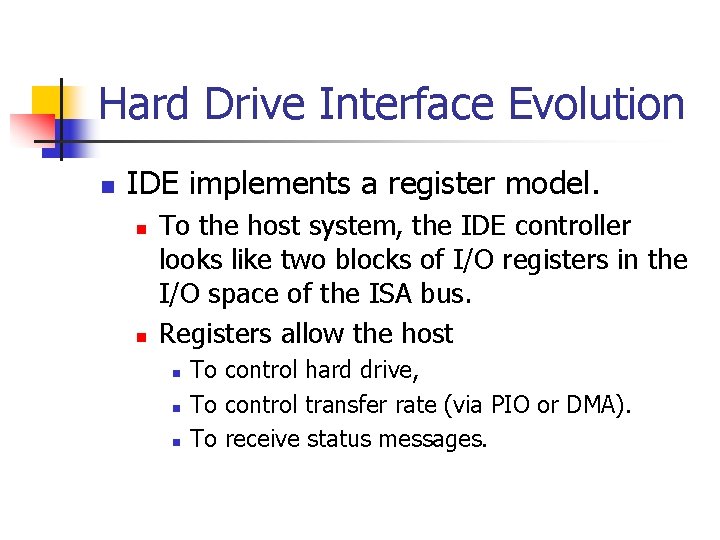 Hard Drive Interface Evolution

IDE implements a register model.

To the host system, the IDE controller looks like two blocks of I/O registers in the I/O space of the ISA bus.

Registers allow the host

To control hard drive,

To control transfer rate (via PIO or DMA).

To receive status messages.